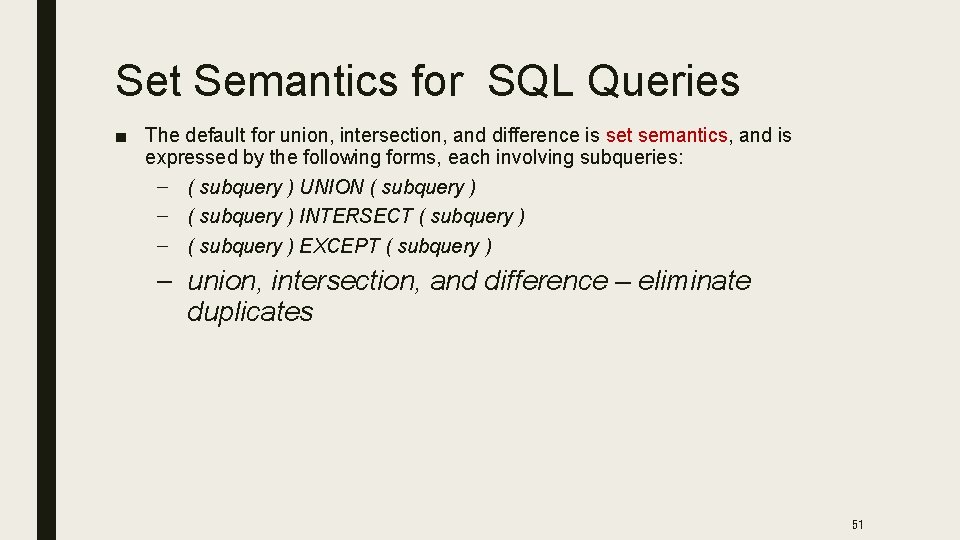 Set Semantics for SQL Queries

■ The default for union, intersection, and difference is set semantics, and is expressed by the following forms, each involving subqueries:

– ( subquery ) UNION ( subquery )
– ( subquery ) INTERSECT ( subquery )
– ( subquery ) EXCEPT ( subquery )
– union, intersection, and difference – eliminate duplicates

51